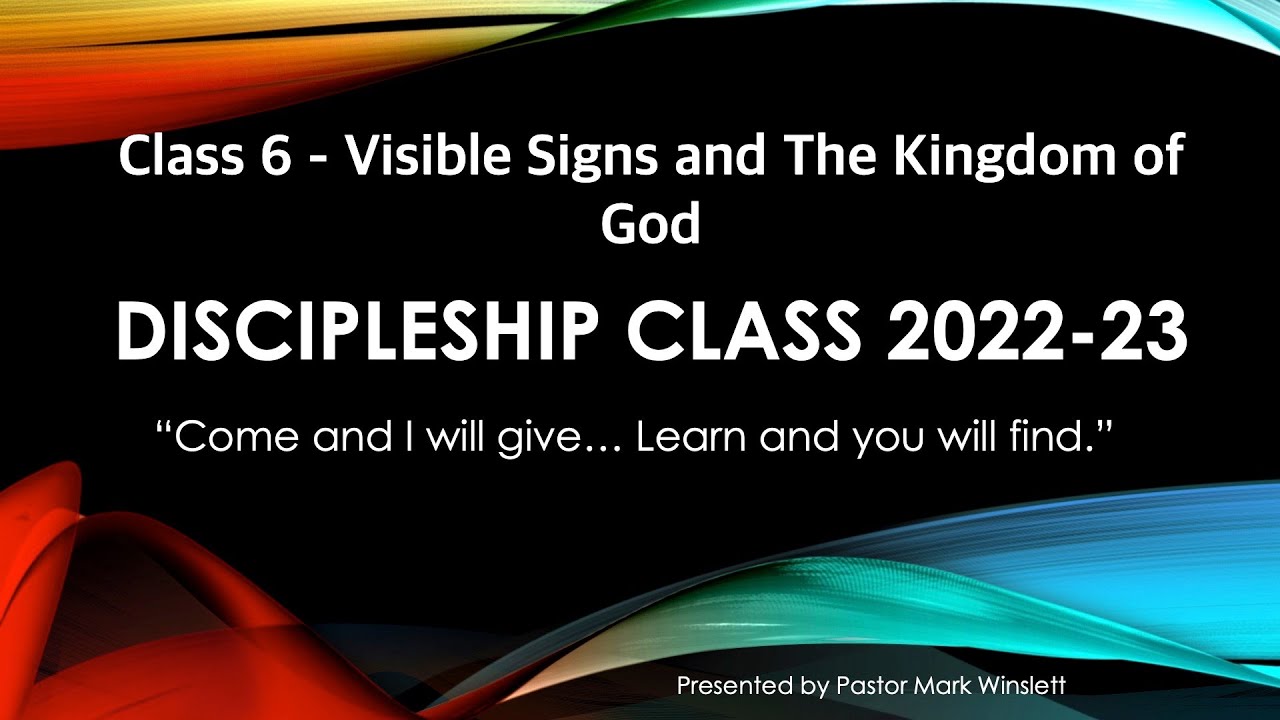 Class 6 - Visible Signs and The Kingdom of God

DISCIPLESHIP CLASS 2022-23

“Come and I will give… Learn and you will find.”

Presented by Pastor Mark Winslett